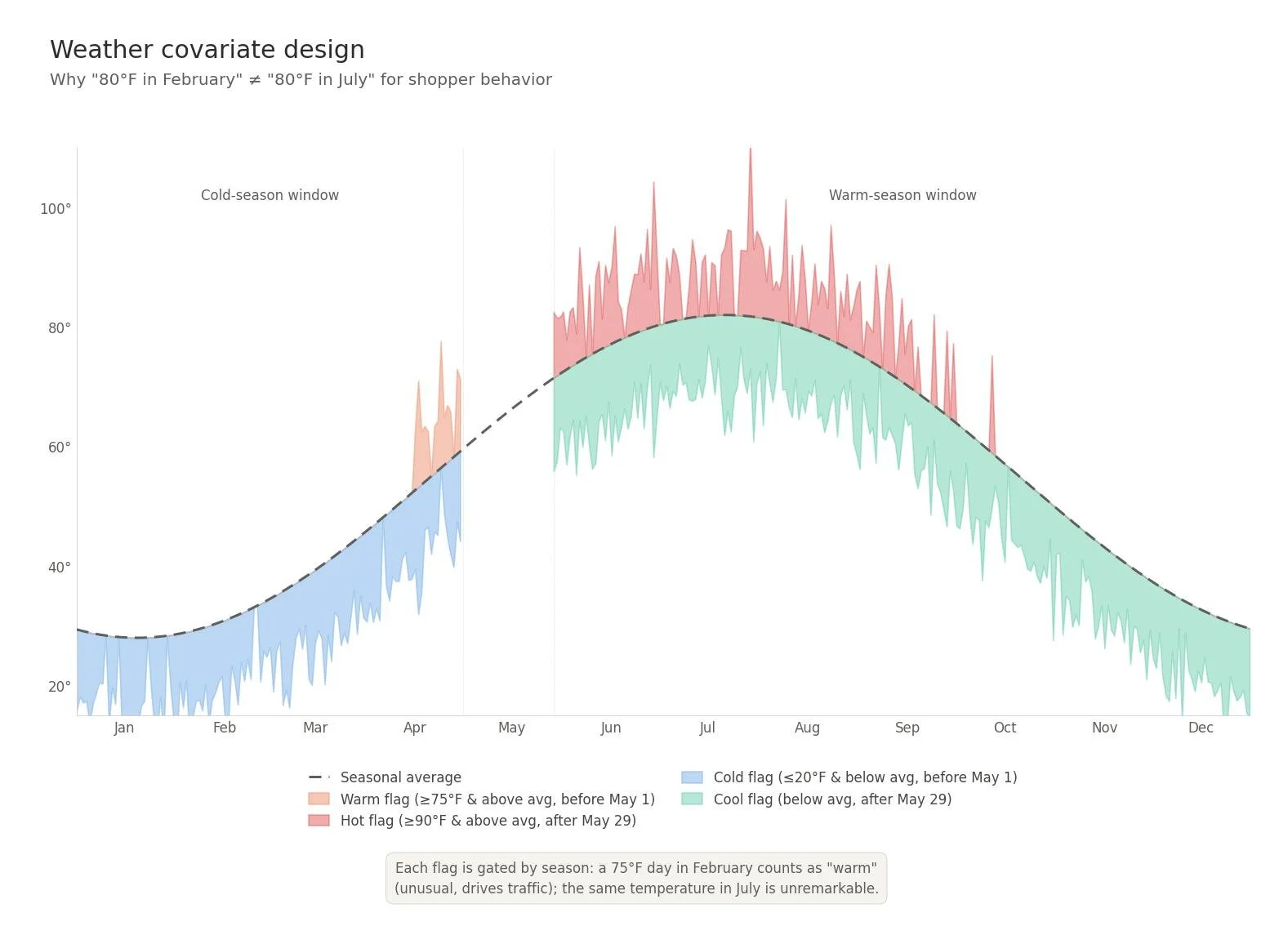 Weather covariate design
Why "80°F in February" ≠ "80°F in July" for shopper behavior

Cold-season window
Warm-season window

100°
80°
60°
40°
20°

Jan Feb Mar Apr May Jun Jul Aug Sep Oct Nov Dec

Seasonal average
Warm flag (≥75°F & above avg, before May 1)
Hot flag (≥90°F & above avg, after May 29)
Cold flag (≤20°F & below avg, before May 1)
Cool flag (below avg, after May 29)

Each flag is gated by season: a 75°F day in February counts as "warm" (unusual, drives traffic); the same temperature in July is unremarkable.